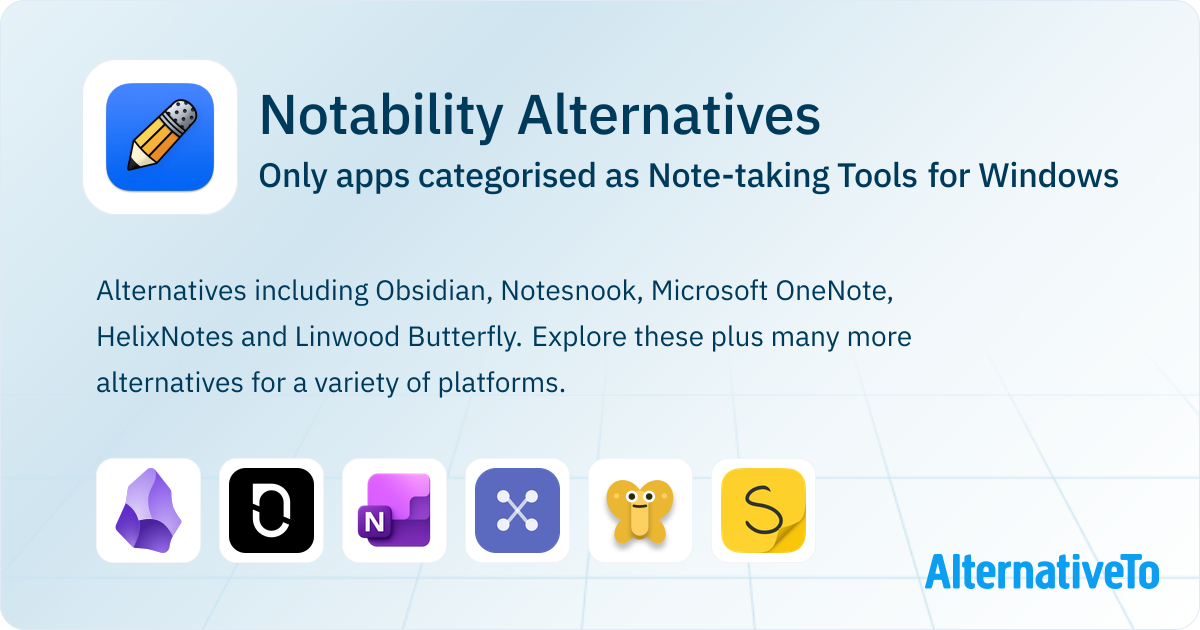 Notability Alternatives
Only apps categorised as Note-taking Tools for Windows

Alternatives including Obsidian, Notesnook, Microsoft OneNote, HelixNotes and Linwood Butterfly. Explore these plus many more alternatives for a variety of platforms.

N

S

AlternativeTo